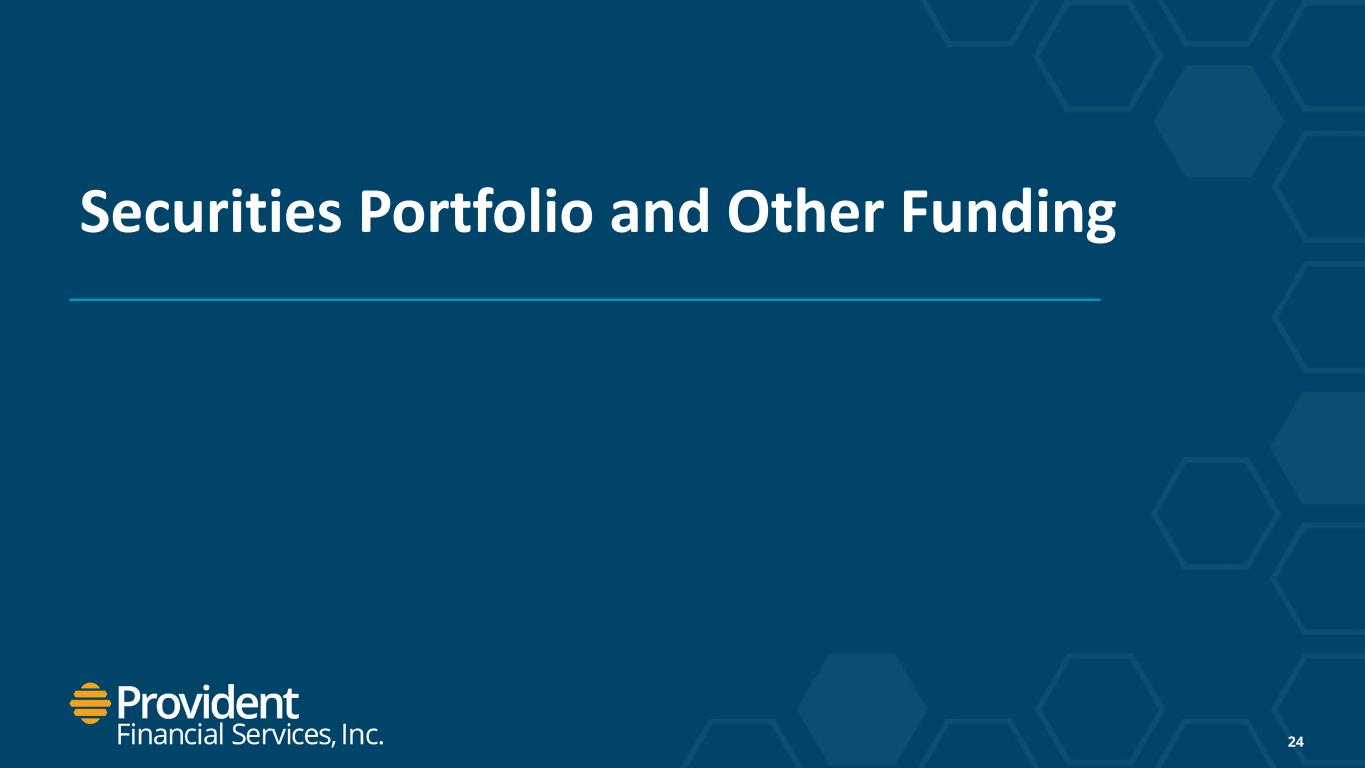 Securities Portfolio and Other Funding

Provident
Financial Services, Inc.

24